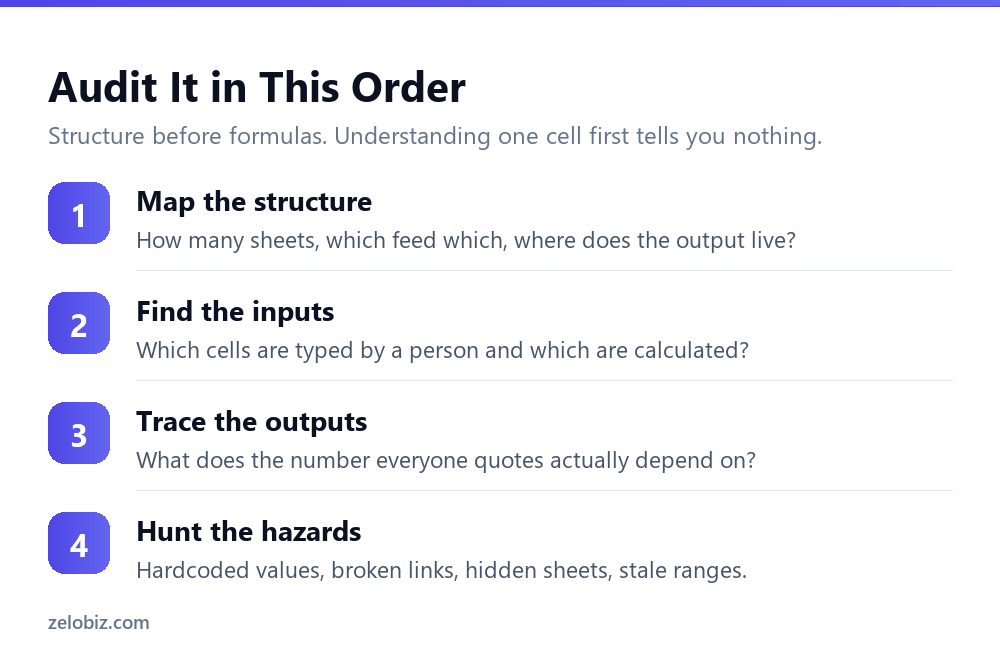 Audit It in This Order

Structure before formulas. Understanding one cell first tells you nothing.

1
Map the structure
How many sheets, which feed which, where does the output live?

2
Find the inputs
Which cells are typed by a person and which are calculated?

3
Trace the outputs
What does the number everyone quotes actually depend on?

4
Hunt the hazards
Hardcoded values, broken links, hidden sheets, stale ranges.

zelobiz.com